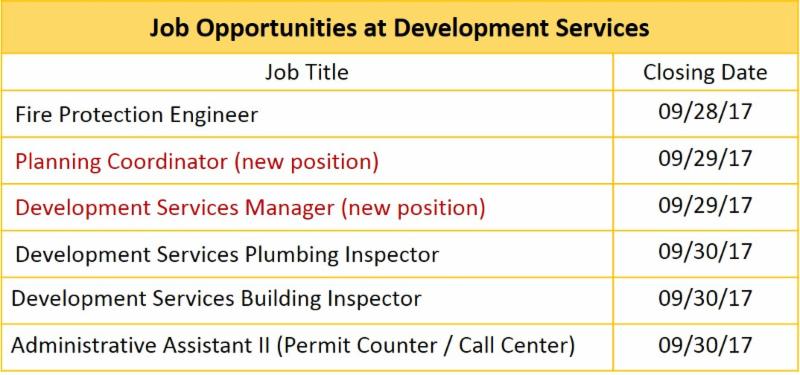 Job Opportunities at Development Services

| Job Title | Closing Date |
|---|---|
| Fire Protection Engineer | 09/28/17 |
| Planning Coordinator (new position) | 09/29/17 |
| Development Services Manager (new position) | 09/29/17 |
| Development Services Plumbing Inspector | 09/30/17 |
| Development Services Building Inspector | 09/30/17 |
| Administrative Assistant II (Permit Counter / Call Center) | 09/30/17 |